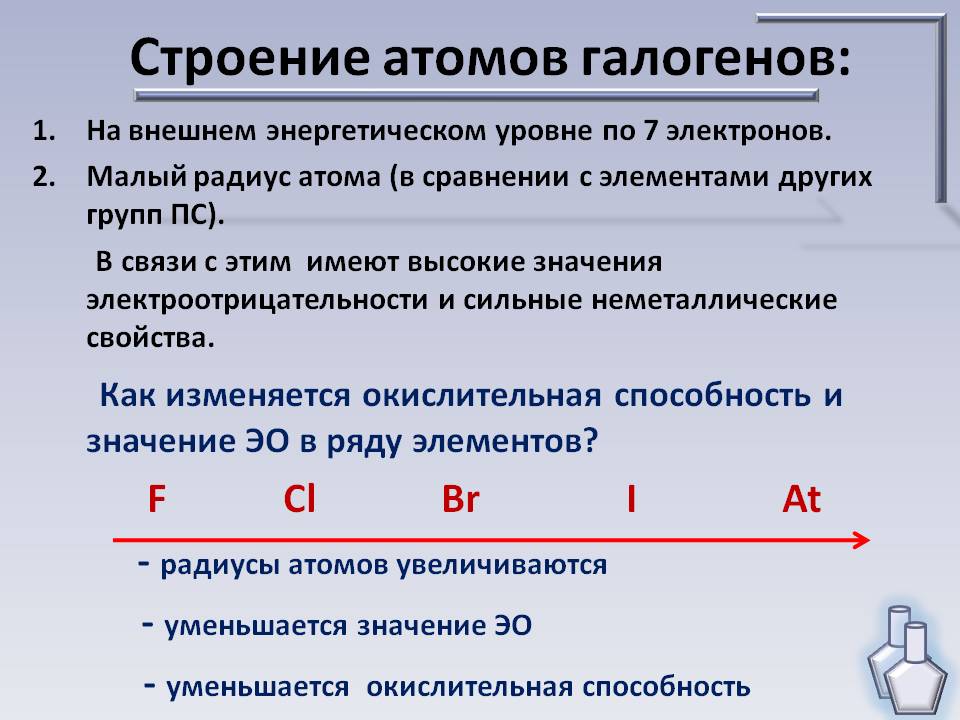 Строение атомов галогенов:

1. На внешнем энергетическом уровне по 7 электронов.
2. Малый радиус атома (в сравнении с элементами других групп ПС).

В связи с этим имеют высокие значения электроотрицательности и сильные неметаллические свойства.

Как изменяется окислительная способность и значение ЭО в ряду элементов?

F Cl Br I At

- радиусы атомов увеличиваются

- уменьшается значение ЭО

- уменьшается окислительная способность